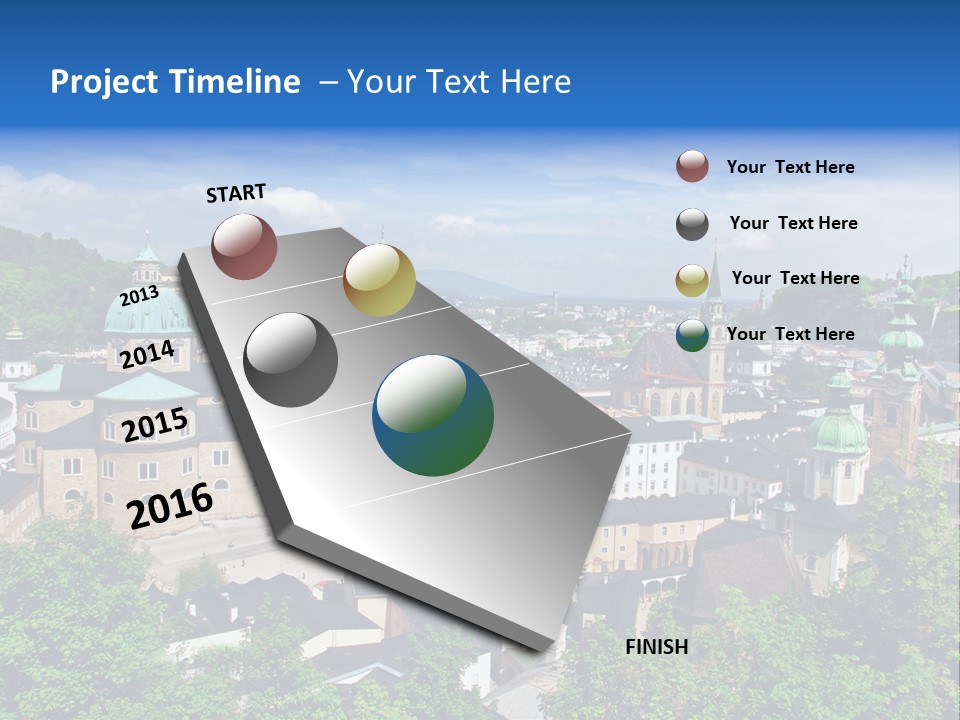 Project Timeline – Your Text Here

START

2013

2014

2015

2016

FINISH

Your Text Here

Your Text Here

Your Text Here

Your Text Here